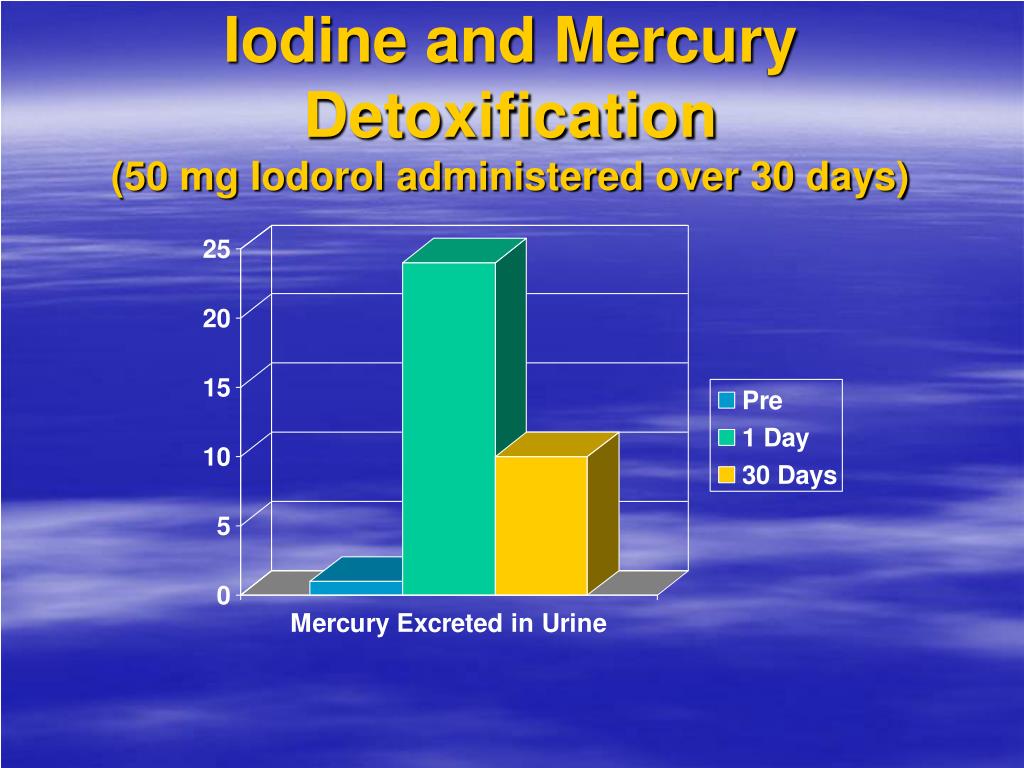 Iodine and Mercury Detoxification
(50 mg Iodorol administered over 30 days)

25
20
15
10
5
0

Mercury Excreted in Urine

Pre
1 Day
30 Days